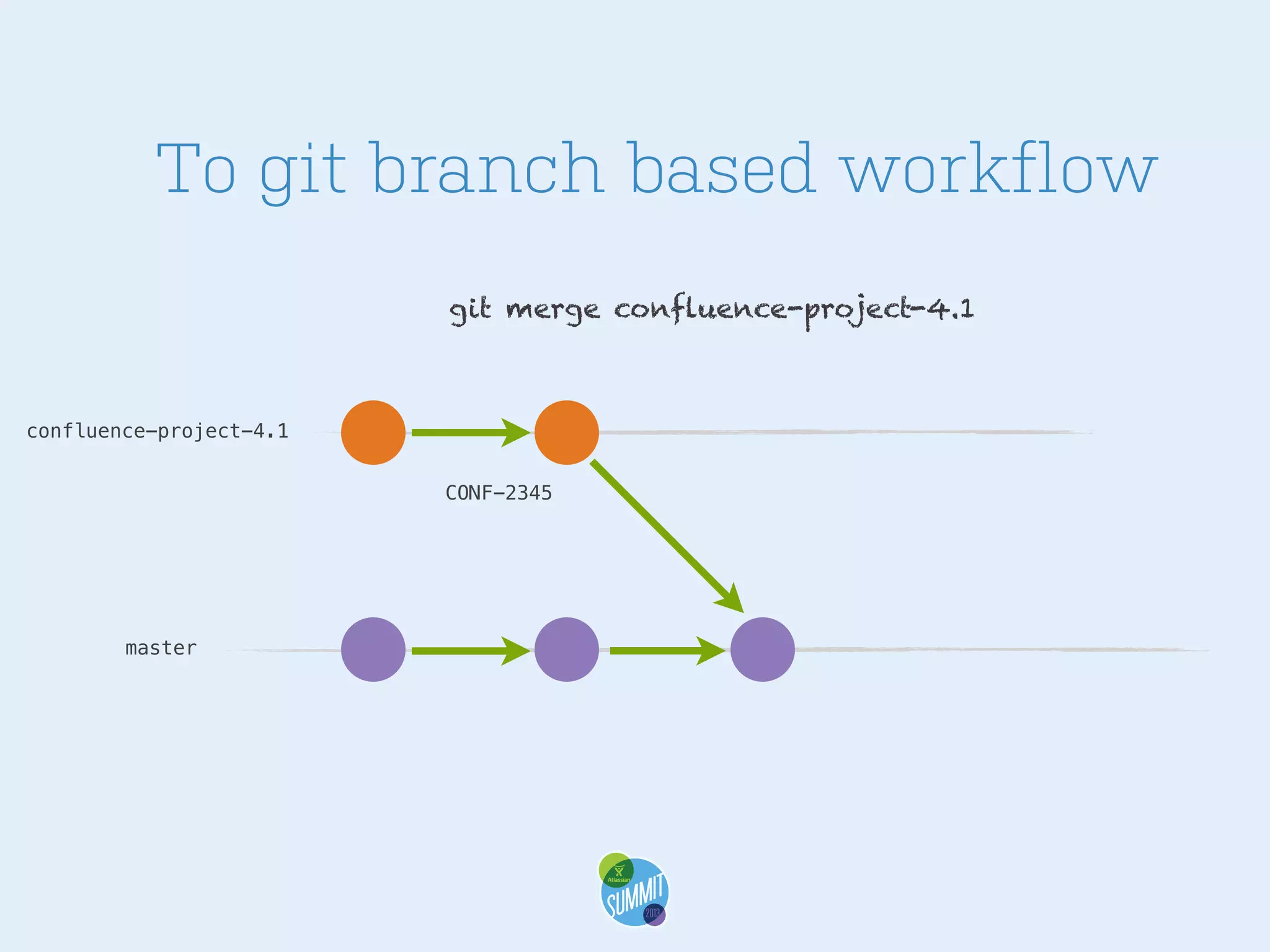 To git branch based workflow

git merge confluence-project-4.1

confluence-project-4.1

CONF-2345

master

Atlassian
SUMMIT
2013